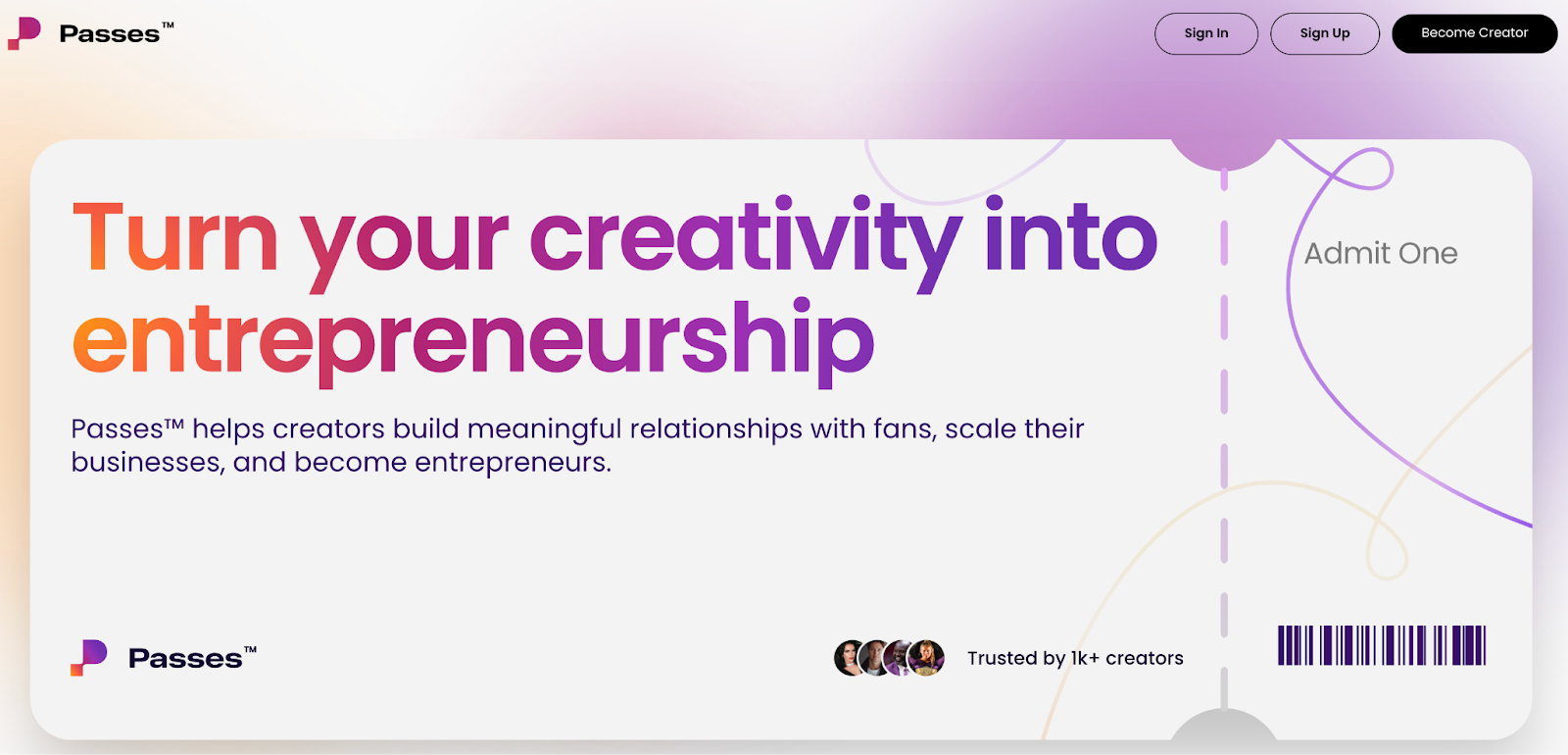 Passes™

Sign In

Sign Up

Become Creator

Turn your creativity into entrepreneurship

Passes™ helps creators build meaningful relationships with fans, scale their businesses, and become entrepreneurs.

Admit One

Passes™

Trusted by 1k+ creators